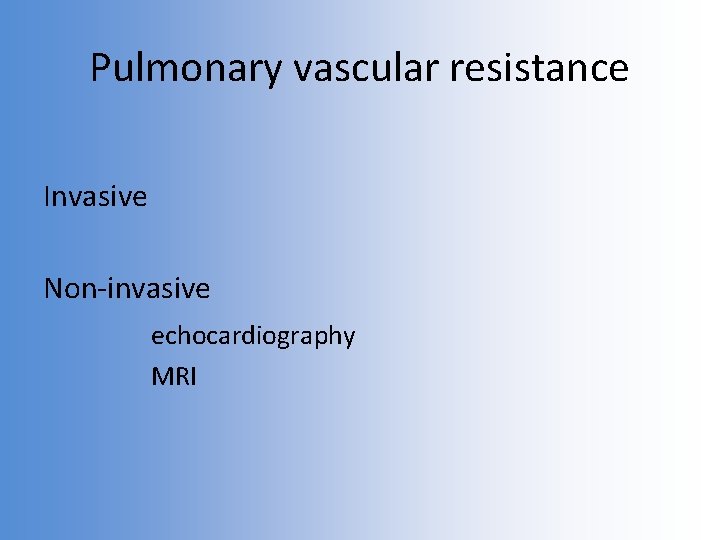 Pulmonary vascular resistance

Invasive

Non-invasive

echocardiography

MRI